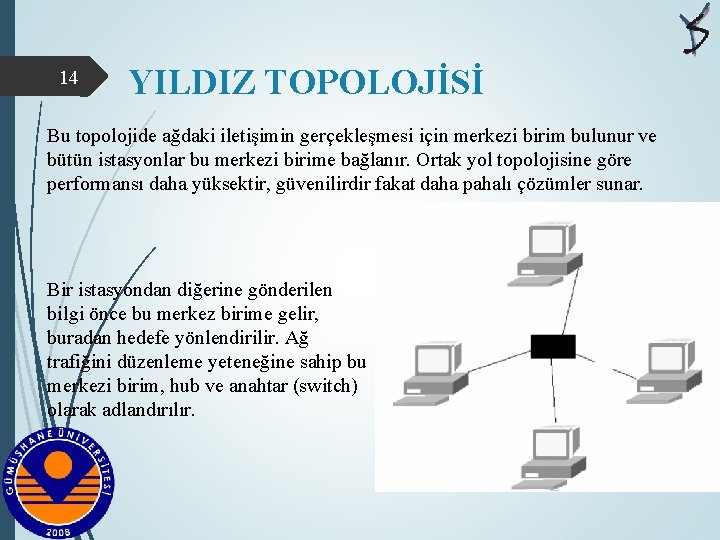 14

YILDIZ TOPOLOJİSİ

Bu topolojide ağdaki iletişimin gerçekleşmesi için merkezi birim bulunur ve bütün istasyonlar bu merkezi birime bağlanır. Ortak yol topolojisine göre performansı daha yüksektir, güvenilirdir fakat daha pahalı çözümler sunar.

Bir istasyondan diğerine gönderilen bilgi önce bu merkez birime gelir, buradan hedefe yönlendirilir. Ağ trafiğini düzenleme yeteneğine sahip bu merkezi birim, hub ve anahtar (switch) olarak adlandırılır.

GÜMÜŞHANE ÜNİVERSİTESİ
2008